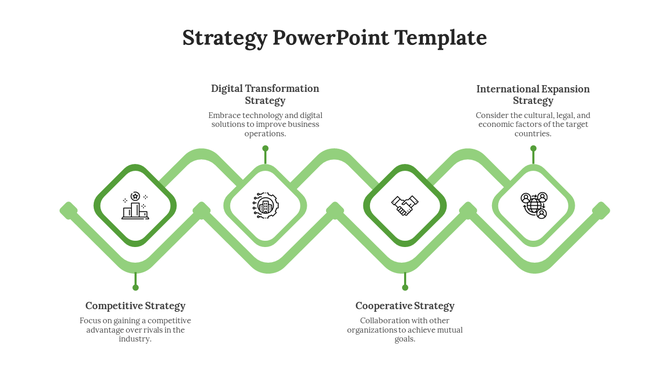 Strategy PowerPoint Template

Digital Transformation Strategy

Embrace technology and digital solutions to improve business operations.

International Expansion Strategy

Consider the cultural, legal, and economic factors of the target countries.

Competitive Strategy

Focus on gaining a competitive advantage over rivals in the industry.

Cooperative Strategy

Collaboration with other organizations to achieve mutual goals.